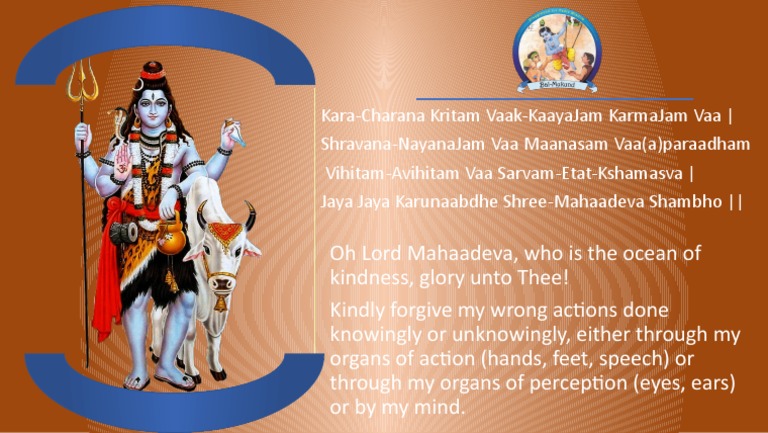 Bal-Mukund

Kara-Charana Kritam Vaak-KaayaJam KarmaJam Vaa |
Shravana-NayanaJam Vaa Maanasam Vaa(a)paraadham
Vihitam-Avihitam Vaa Sarvam-Etat-Kshamasva |
Jaya Jaya Karunaabdhe Shree-Mahaadeva Shambho ||

Oh Lord Mahaadeva, who is the ocean of kindness, glory unto Thee!

Kindly forgive my wrong actions done knowingly or unknowingly, either through my organs of action (hands, feet, speech) or through my organs of perception (eyes, ears) or by my mind.